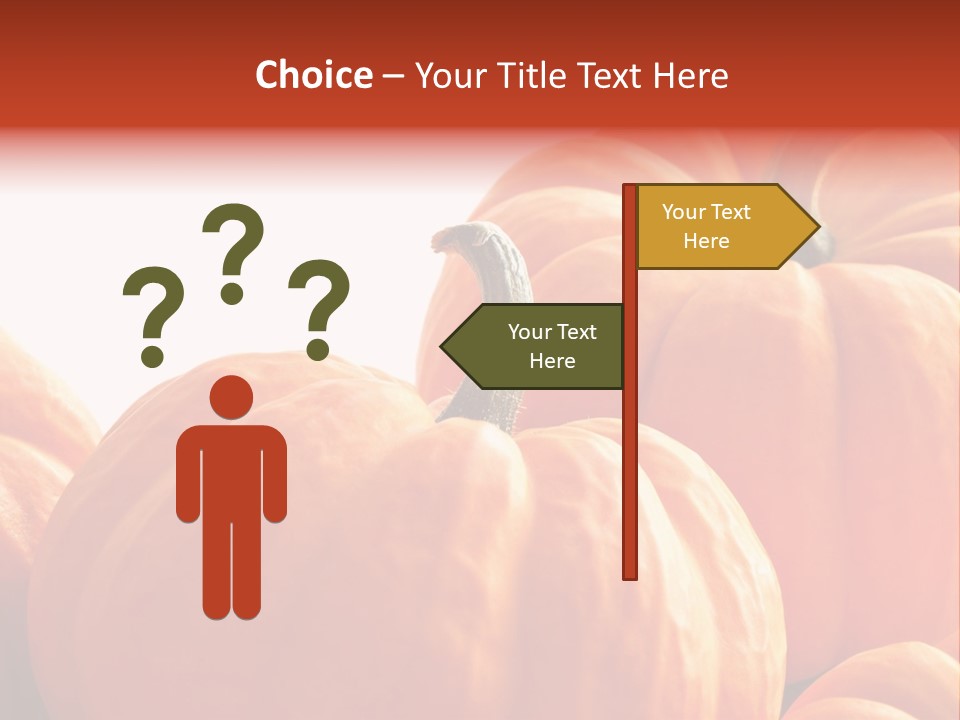 Choice – Your Title Text Here

? ? ?

Your Text Here

Your Text Here